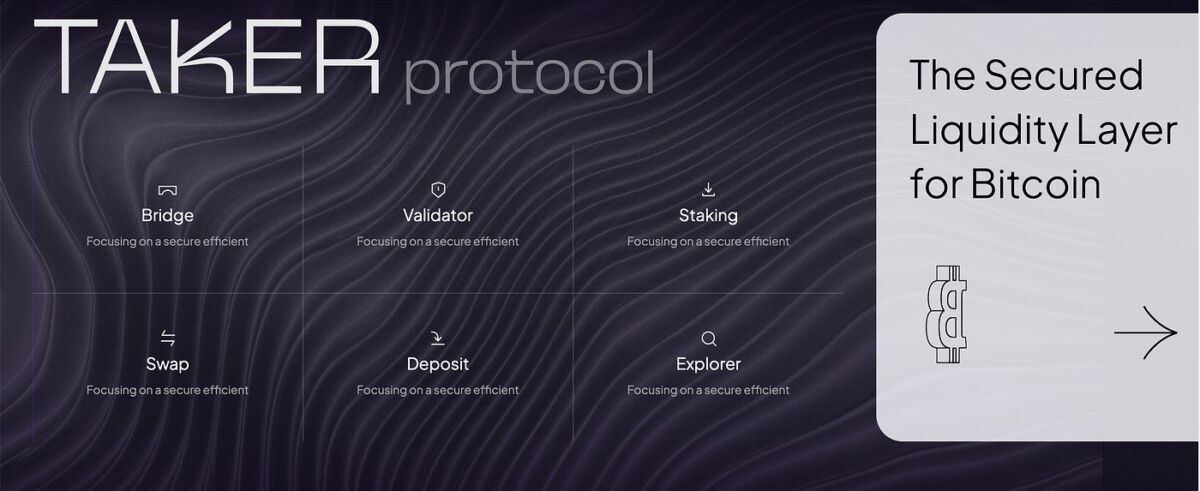 TAKER protocol

Bridge
Focusing on a secure efficient

Validator
Focusing on a secure efficient

Staking
Focusing on a secure efficient

Swap
Focusing on a secure efficient

Deposit
Focusing on a secure efficient

Explorer
Focusing on a secure efficient

The Secured Liquidity Layer for Bitcoin